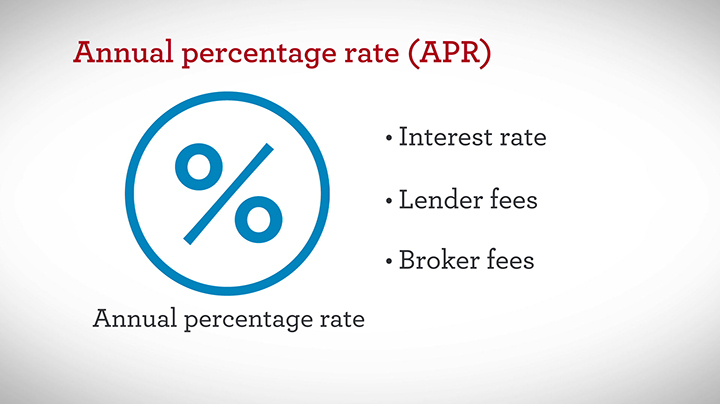 Annual percentage rate (APR)

%

Annual percentage rate

• Interest rate

• Lender fees

• Broker fees